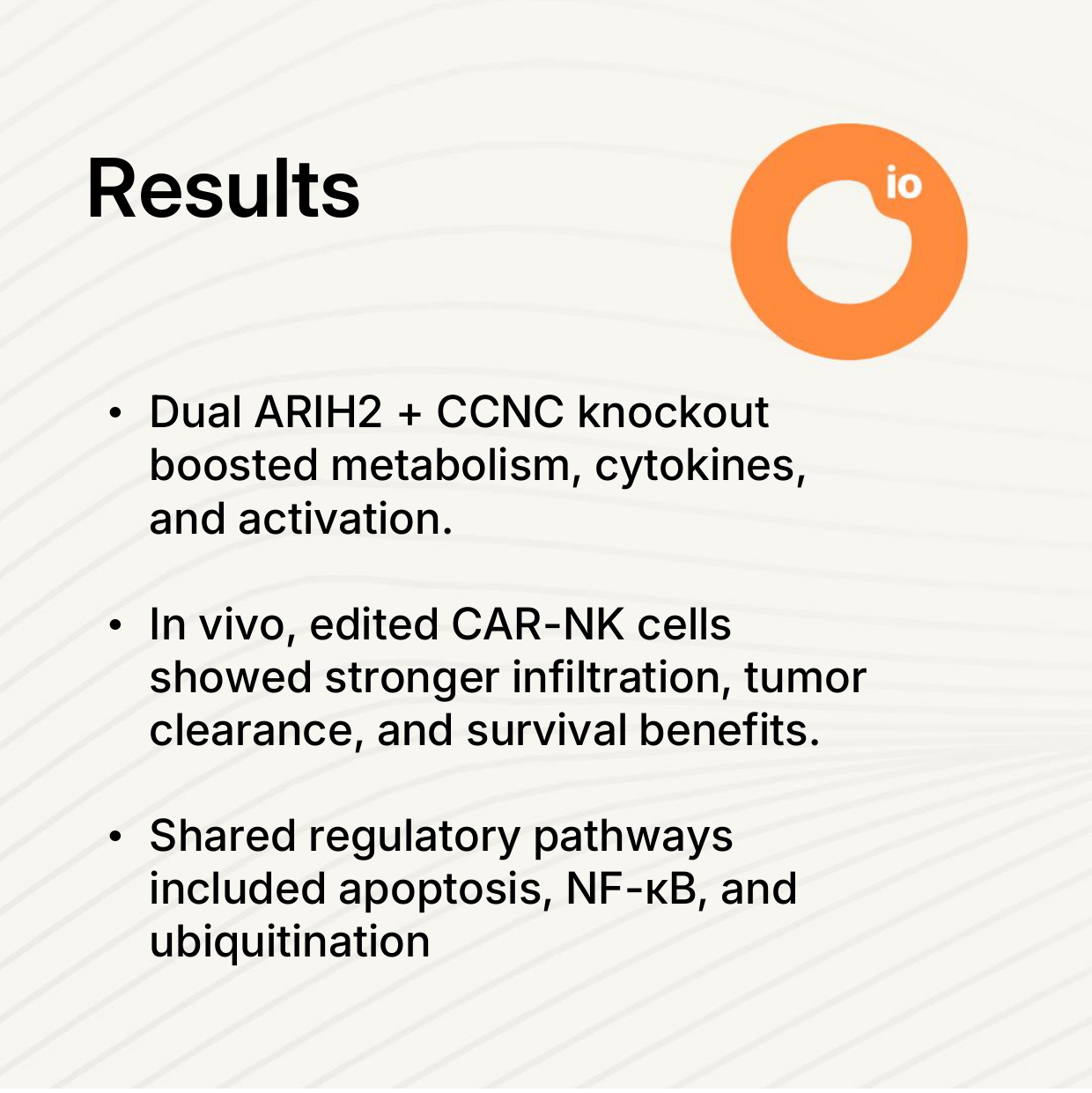 Results

io

• Dual ARIH2 + CCNC knockout boosted metabolism, cytokines, and activation.

• In vivo, edited CAR-NK cells showed stronger infiltration, tumor clearance, and survival benefits.

• Shared regulatory pathways included apoptosis, NF-κB, and ubiquitination